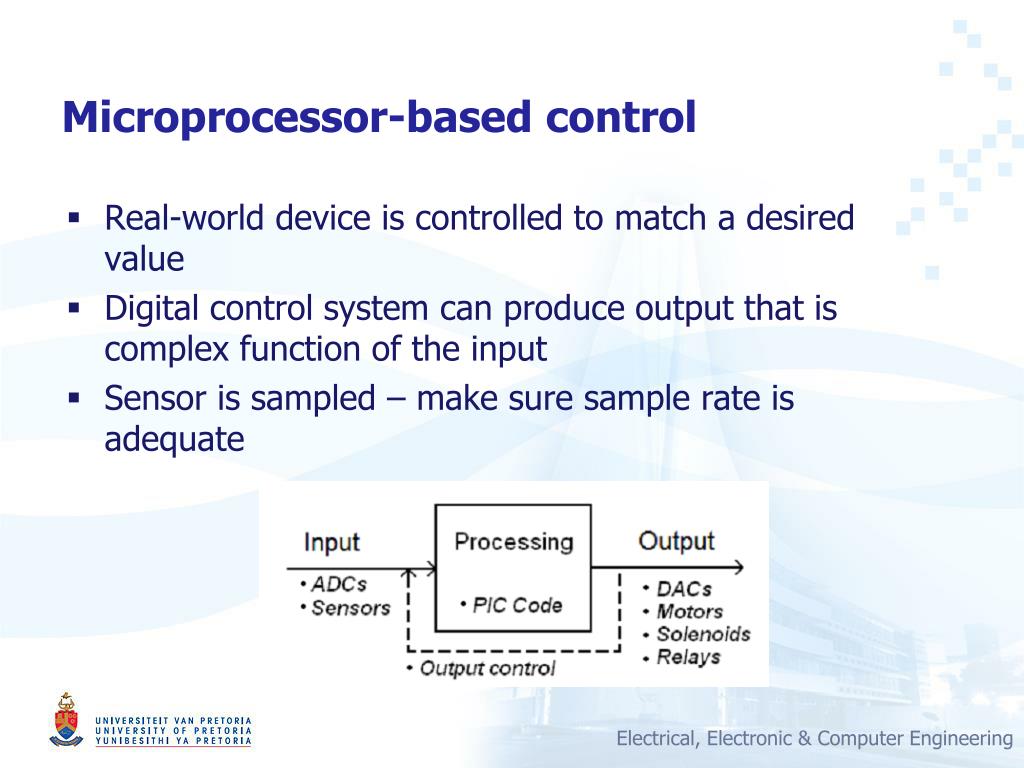 Microprocessor-based control

▪ Real-world device is controlled to match a desired value
▪ Digital control system can produce output that is complex function of the input
▪ Sensor is sampled – make sure sample rate is adequate

Input
• ADCs
• Sensors

Processing
• PIC Code

Output
• DACs
• Motors
• Solenoids
• Relays

• Output control

UNIVERSITEIT VAN PRETORIA
UNIVERSITY OF PRETORIA
YUNIBESITHI YA PRETORIA

Electrical, Electronic & Computer Engineering